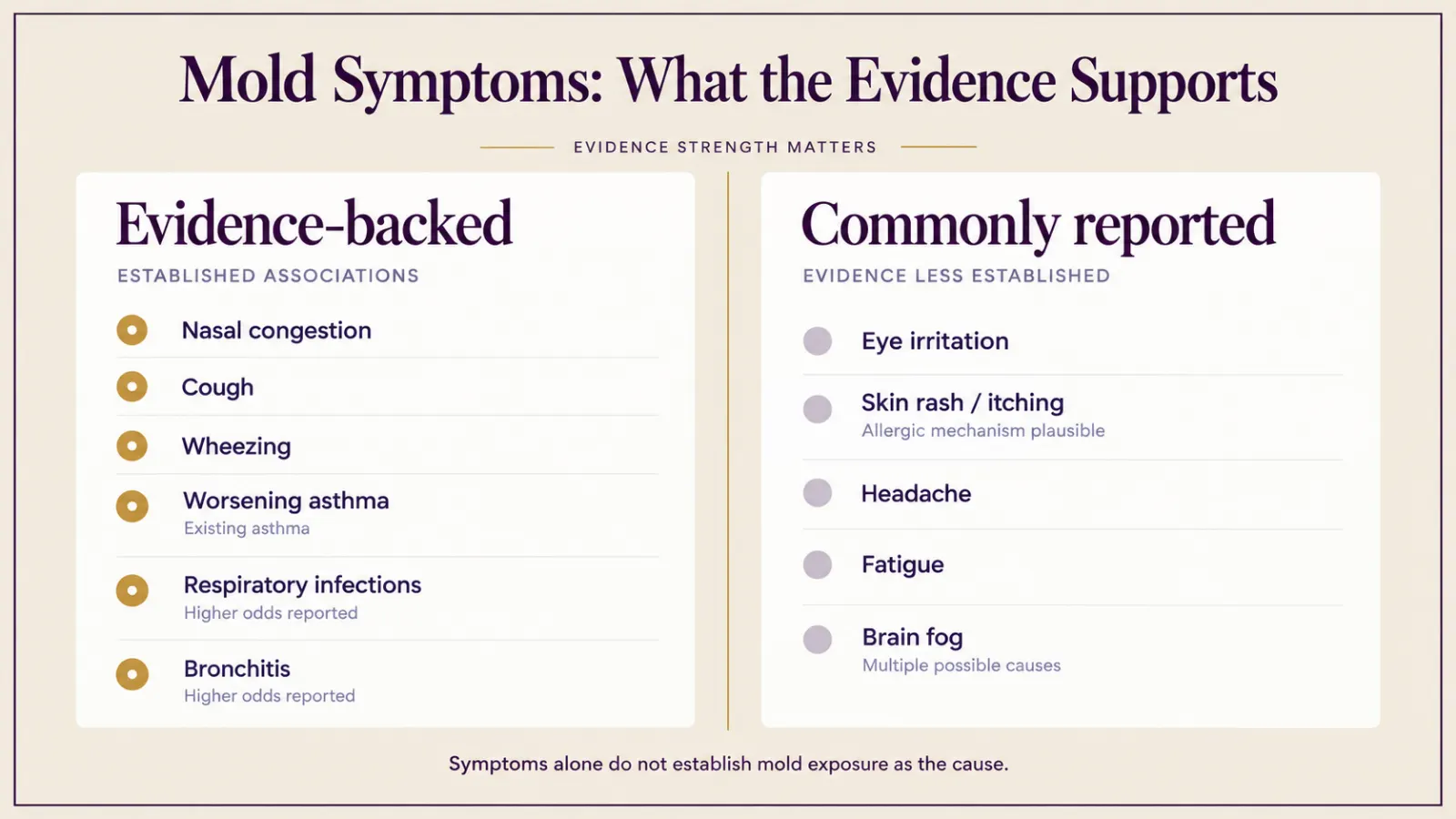 Mold Symptoms: What the Evidence Supports

EVIDENCE STRENGTH MATTERS

Evidence-backed

ESTABLISHED ASSOCIATIONS

Nasal congestion

Cough

Wheezing

Worsening asthma
Existing asthma

Respiratory infections
Higher odds reported

Bronchitis
Higher odds reported

Commonly reported

EVIDENCE LESS ESTABLISHED

Eye irritation

Skin rash / itching
Allergic mechanism plausible

Headache

Fatigue

Brain fog
Multiple possible causes

Symptoms alone do not establish mold exposure as the cause.